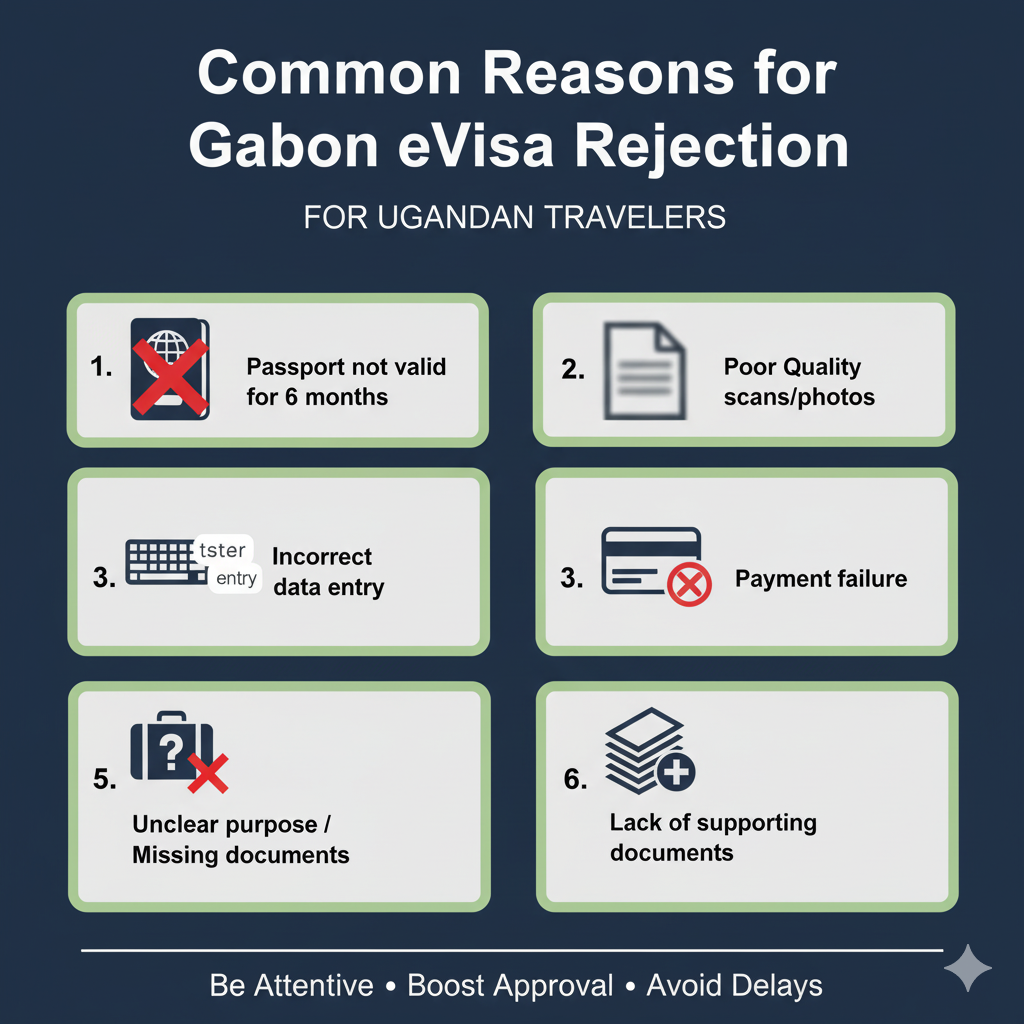 Common Reasons for Gabon eVisa Rejection

FOR UGANDAN TRAVELERS

1. Passport not valid for 6 months

2. Poor Quality scans/photos

3. tster entry Incorrect data entry

3. Payment failure

5. ? Unclear purpose / Missing documents

6. Lack of supporting documents

Be Attentive • Boost Approval • Avoid Delays